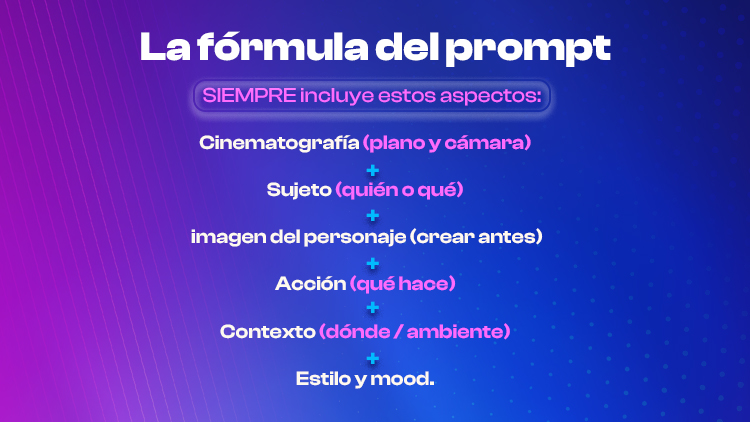 La fórmula del prompt

SIEMPRE incluye estos aspectos:

Cinematografía (plano y cámara)
+
Sujeto (quién o qué)
+
imagen del personaje (crear antes)
+
Acción (qué hace)
+
Contexto (dónde / ambiente)
+
Estilo y mood.